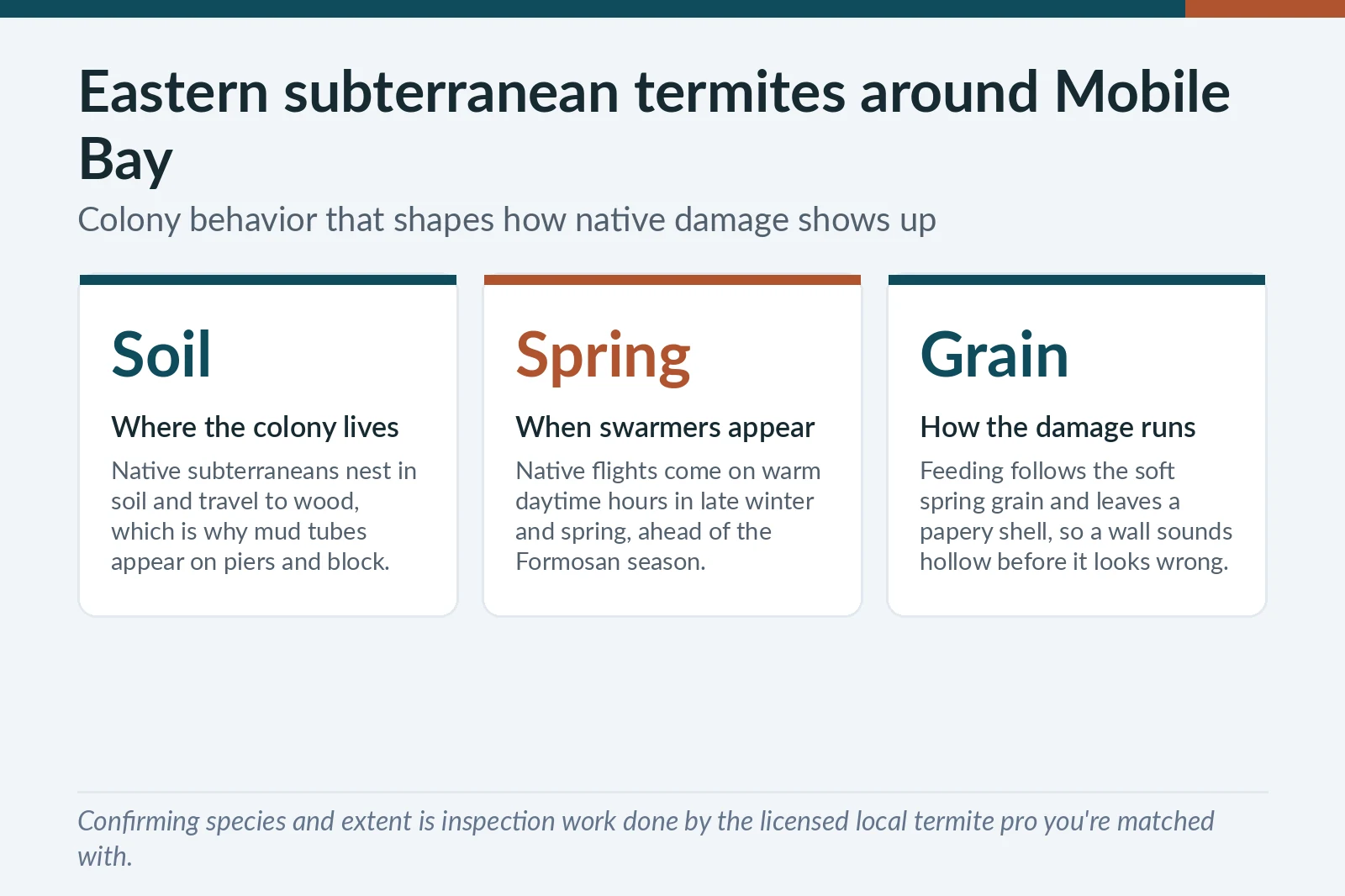 Eastern subterranean termites around Mobile Bay

Colony behavior that shapes how native damage shows up

Soil

Where the colony lives

Native subterraneans nest in soil and travel to wood, which is why mud tubes appear on piers and block.

Spring

When swarmers appear

Native flights come on warm daytime hours in late winter and spring, ahead of the Formosan season.

Grain

How the damage runs

Feeding follows the soft spring grain and leaves a papery shell, so a wall sounds hollow before it looks wrong.

Confirming species and extent is inspection work done by the licensed local termite pro you're matched with.